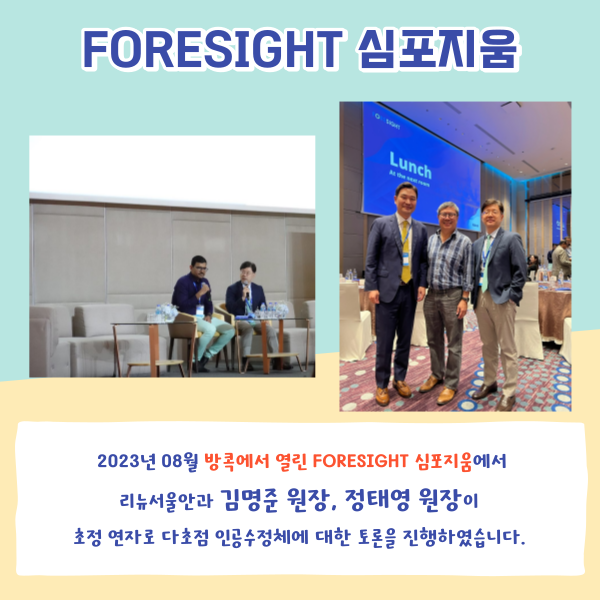 FORESIGHT 심포지움

SIGHT

Lunch
At the next room

2023년 08월 방콕에서 열린 FORESIGHT 심포지움에서

리뉴서울안과 김명준 원장, 정태영 원장이

초정 연자로 다초점 인공수정체에 대한 토론을 진행하였습니다.